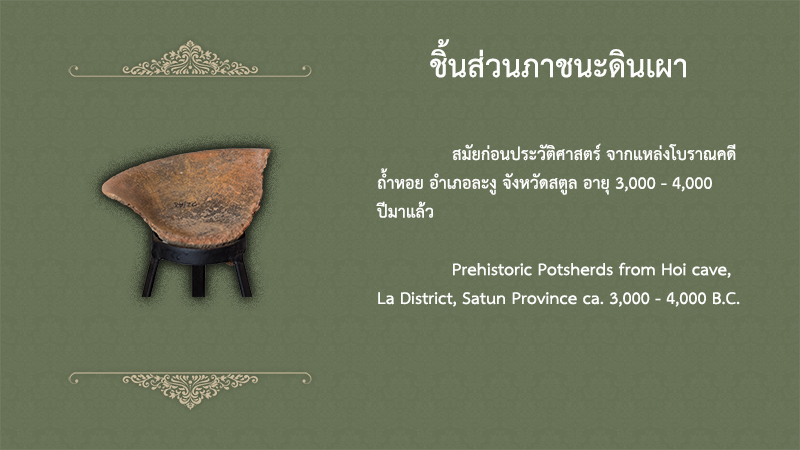 ชิ้นส่วนภาชนะดินเผา

สมัยก่อนประวัติศาสตร์ จากแหล่งโบราณคดีถ้ำหอย อำเภอละงู จังหวัดสตูล อายุ 3,000 - 4,000 ปีมาแล้ว

Prehistoric Potsherds from Hoi cave, La District, Satun Province ca. 3,000 - 4,000 B.C.